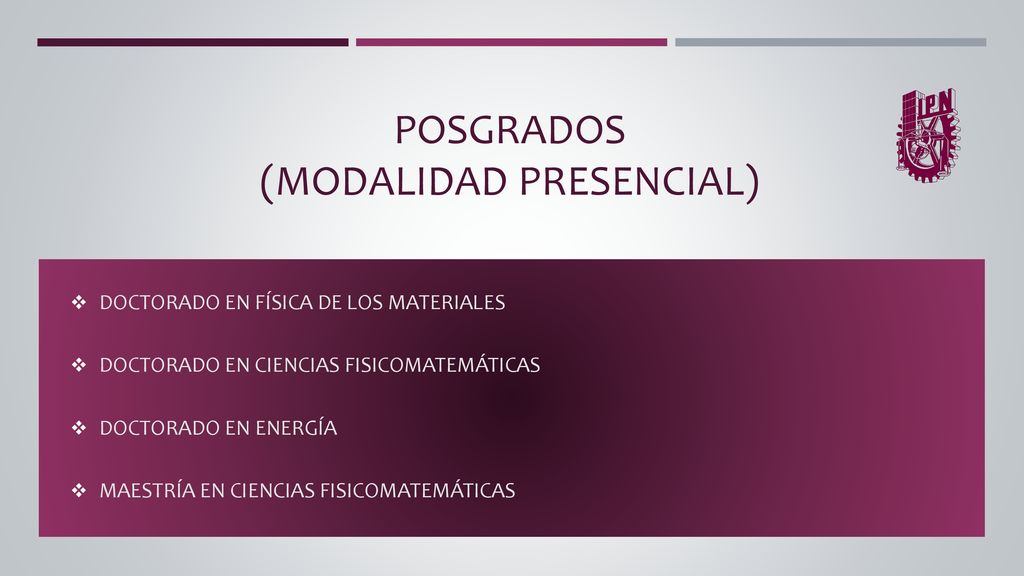 POSGRADOS
(MODALIDAD PRESENCIAL)

IPN

❖ DOCTORADO EN FÍSICA DE LOS MATERIALES

❖ DOCTORADO EN CIENCIAS FISICOMATEMÁTICAS

❖ DOCTORADO EN ENERGÍA

❖ MAESTRÍA EN CIENCIAS FISICOMATEMÁTICAS